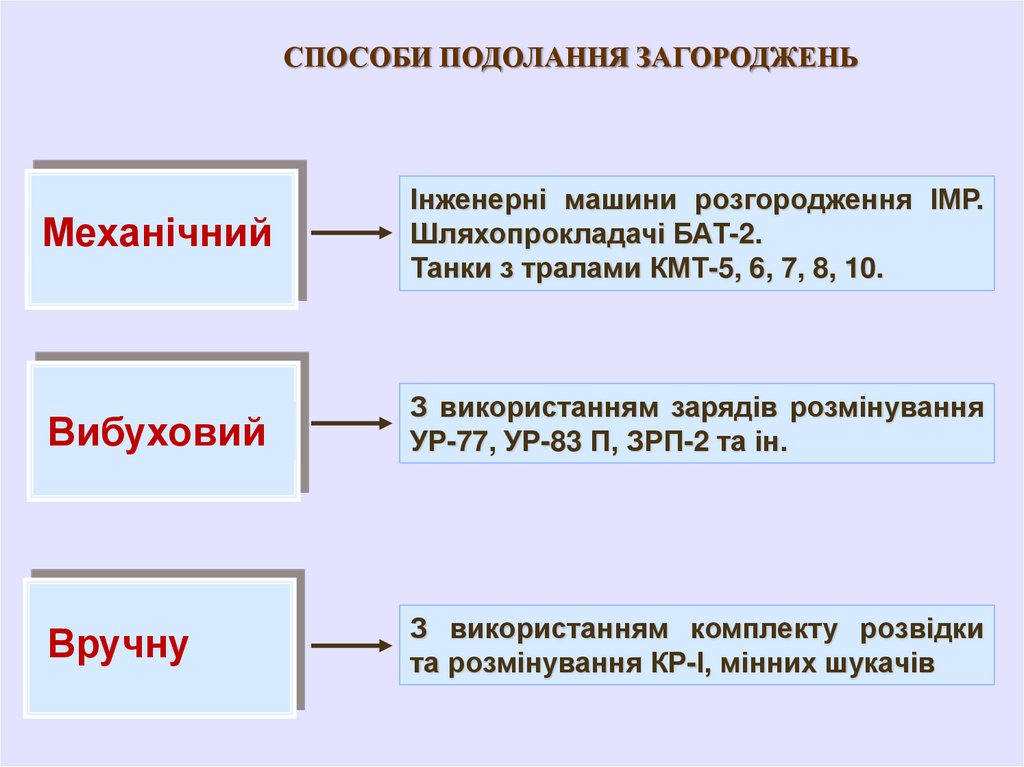 СПОСОБИ ПОДОЛАННЯ ЗАГОРОДЖЕНЬ

Механічний

Інженерні машини розгородження ІМР. Шляхопрокладачі БАТ-2.
Танки з тралами КМТ-5, 6, 7, 8, 10.

Вибуховий

З використанням зарядів розмінування УР-77, УР-83 П, ЗРП-2 та ін.

Вручну

З використанням комплекту розвідки та розмінування КР-І, мінних шукачів